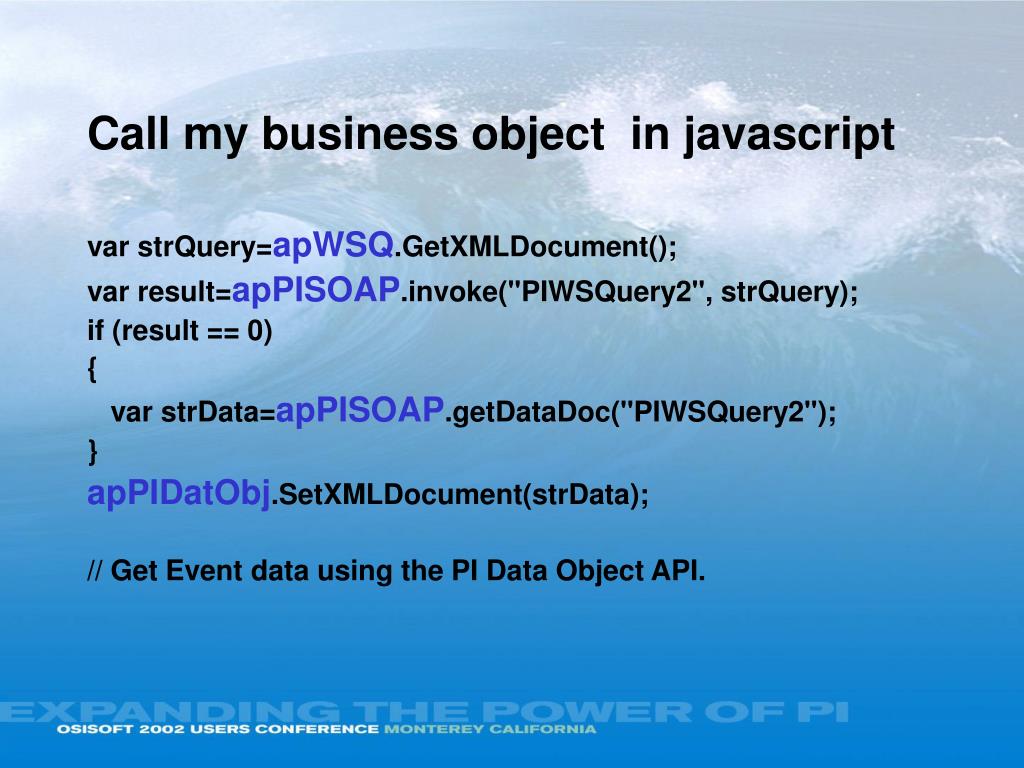 Call my business object  in javascript

var strQuery=apWSQ.GetXMLDocument();
var result=apPISOAP.invoke("PIWSQuery2", strQuery);
if (result == 0)
{
var strData=apPISOAP.getDataDoc("PIWSQuery2");
}
apPIDatObj.SetXMLDocument(strData);

// Get Event data using the PI Data Object API.

EXPANDING THE POWER OF PI
OSISOFT 2002 USERS CONFERENCE MONTEREY CALIFORNIA